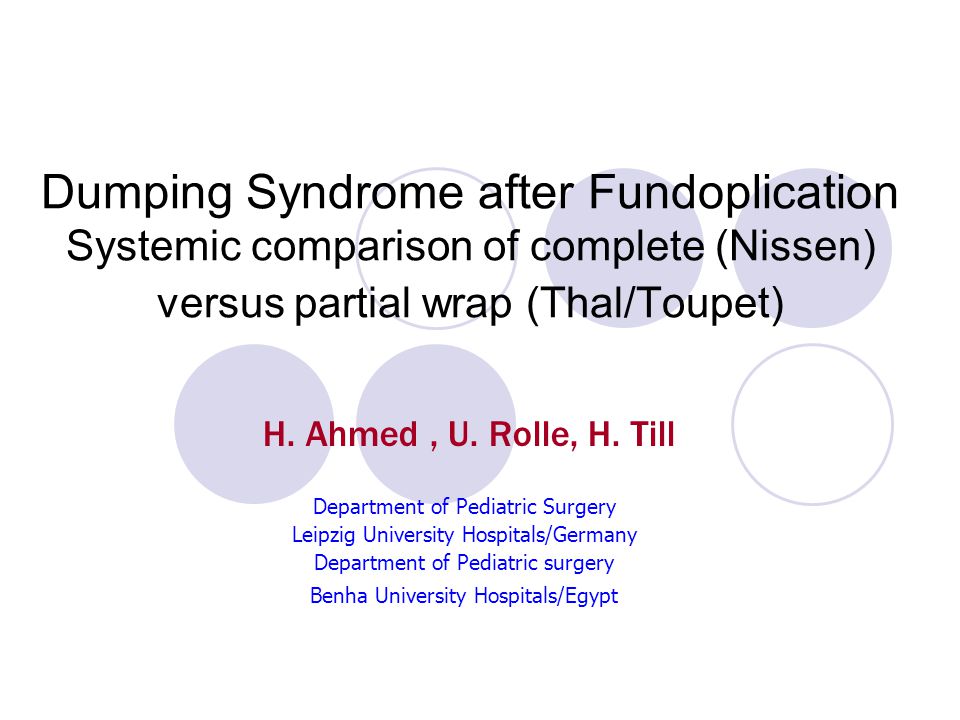 Dumping Syndrome after Fundoplication
Systemic comparison of complete (Nissen) versus partial wrap (Thal/Toupet)

H. Ahmed , U. Rolle, H. Till

Department of Pediatric Surgery
Leipzig University Hospitals/Germany
Department of Pediatric surgery
Benha University Hospitals/Egypt